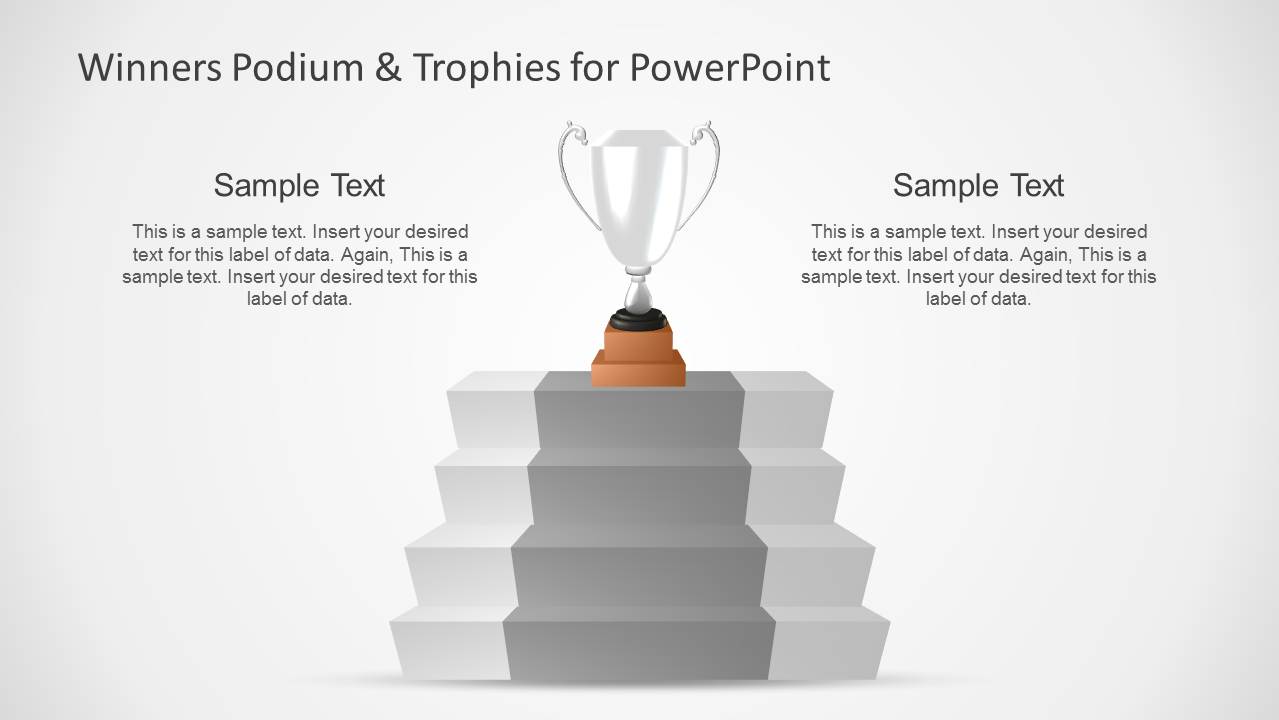 Winners Podium & Trophies for PowerPoint

Sample Text

This is a sample text. Insert your desired text for this label of data. Again, This is a sample text. Insert your desired text for this label of data.

Sample Text

This is a sample text. Insert your desired text for this label of data. Again, This is a sample text. Insert your desired text for this label of data.